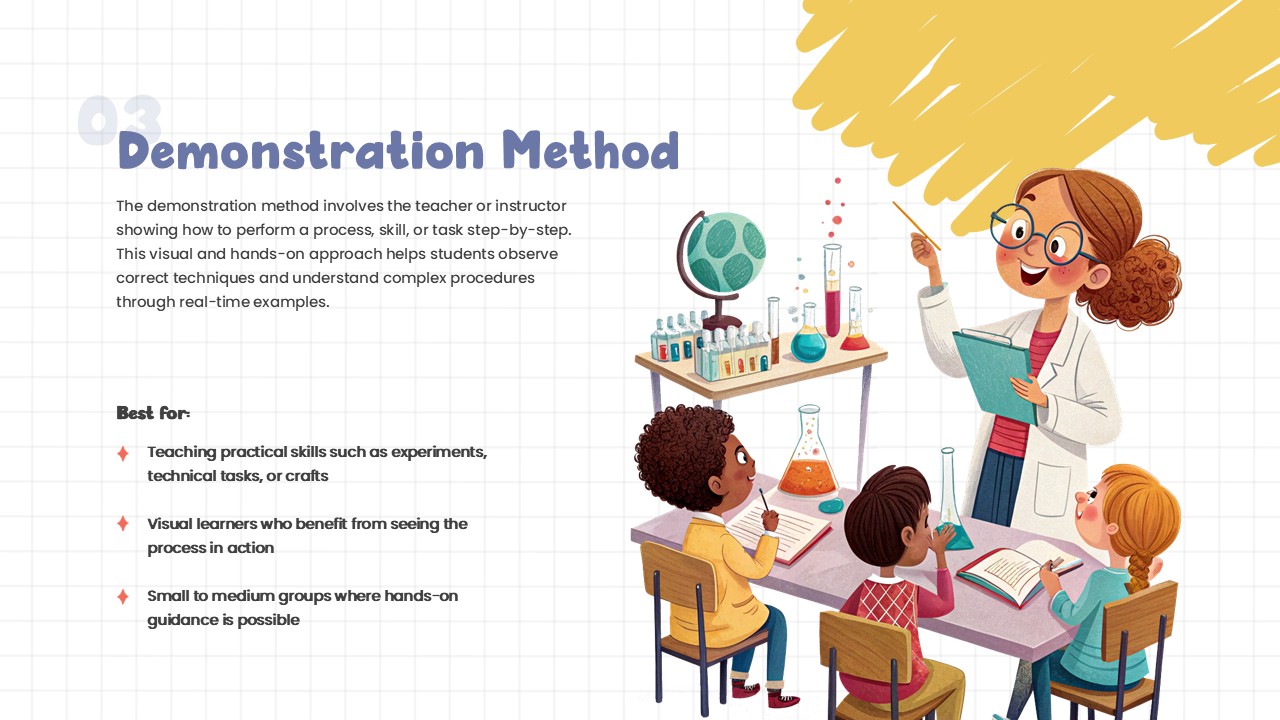 03

Demonstration Method

The demonstration method involves the teacher or instructor showing how to perform a process, skill, or task step-by-step. This visual and hands-on approach helps students observe correct techniques and understand complex procedures through real-time examples.

Best for:

Teaching practical skills such as experiments, technical tasks, or crafts

Visual learners who benefit from seeing the process in action

Small to medium groups where hands-on guidance is possible